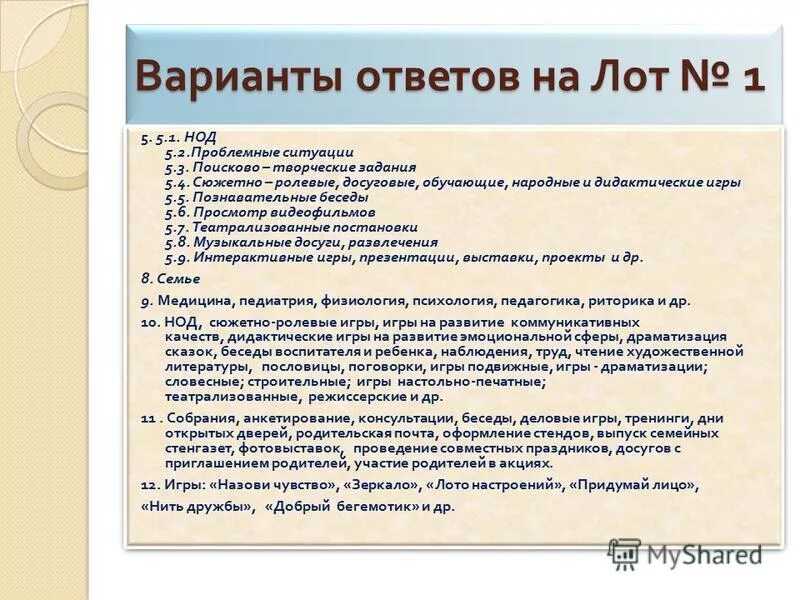 Варианты ответов на Лот № 1

5. 5.1. НОД
5.2.Проблемные ситуации
5.3. Поисково – творческие задания
5.4. Сюжетно – ролевые, досуговые, обучающие, народные и дидактические игры
5.5. Познавательные беседы
5.6. Просмотр видеофильмов
5.7. Театрализованные постановки
5.8. Музыкальные досуги, развлечения
5.9. Интерактивные игры, презентации, выставки, проекты и др.

8. Семье

9. Медицина, педиатрия, физиология, психология, педагогика, риторика и др.

10. НОД, сюжетно-ролевые игры, игры на развитие коммуникативных качеств, дидактические игры на развитие эмоциональной сферы, драматизация сказок, беседы воспитателя и ребенка, наблюдения, труд, чтение художественной литературы, пословицы, поговорки, игры подвижные, игры - драматизации; словесные; строительные; игры настольно-печатные; театрализованные, режиссерские и др.

11 . Собрания, анкетирование, консультации, беседы, деловые игры, тренинги, дни открытых дверей, родительская почта, оформление стендов, выпуск семейных стенгазет, фотовыставок, проведение совместных праздников, досугов с приглашением родителей, участие родителей в акциях.

12. Игры: «Назови чувство», «Зеркало», «Лото настроений», «Придумай лицо», «Нить дружбы», «Добрый бегемотик» и др.

MyShared